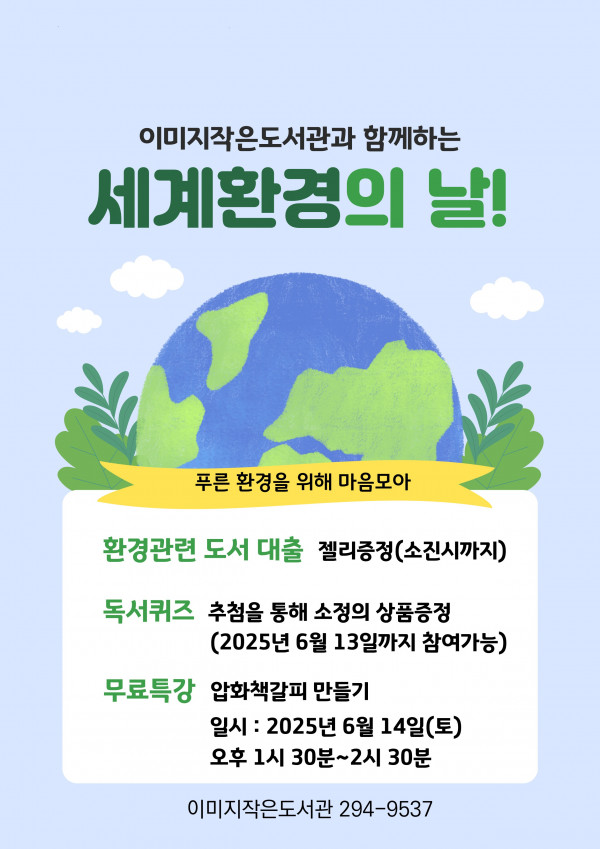 이미지작은도서관과 함께하는

세계환경의 날!

푸른 환경을 위해 마음모아

환경관련 도서 대출 젤리증정(소진시까지)

독서퀴즈 추첨을 통해 소정의 상품증정
(2025년 6월 13일까지 참여가능)

무료특강 압화책갈피 만들기
일시 : 2025년 6월 14일(토)
오후 1시 30분~2시 30분

이미지작은도서관 294-9537